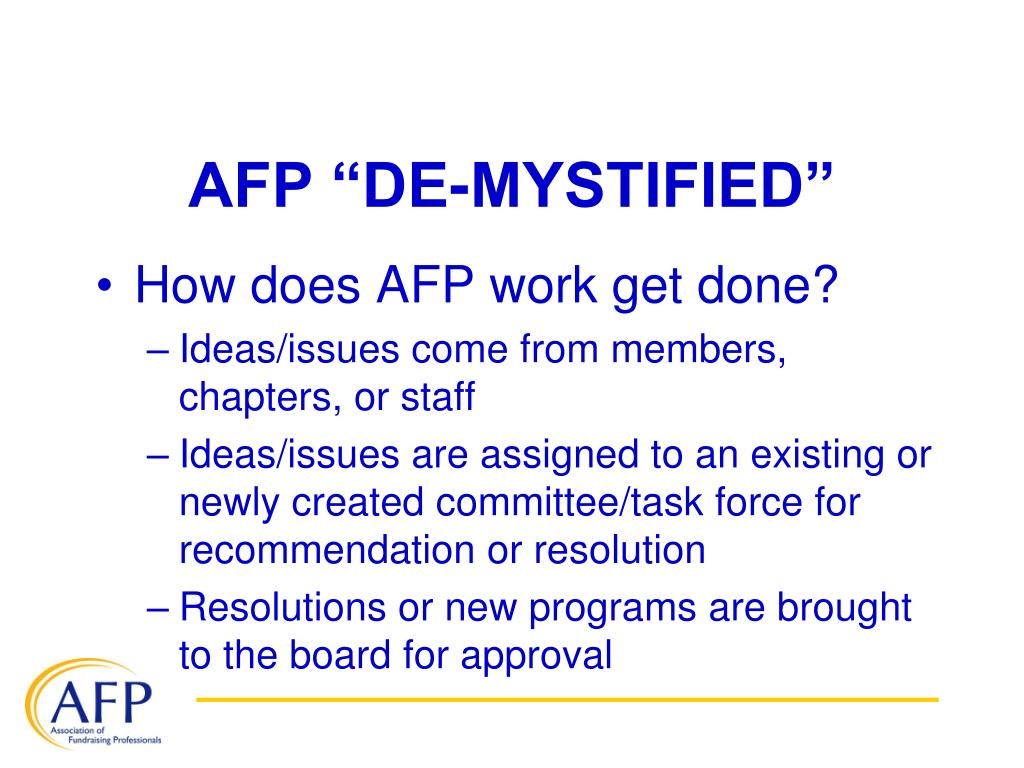 AFP “DE-MYSTIFIED”

• How does AFP work get done?
– Ideas/issues come from members, chapters, or staff
– Ideas/issues are assigned to an existing or newly created committee/task force for recommendation or resolution
– Resolutions or new programs are brought to the board for approval

AFP
Association of Fundraising Professionals